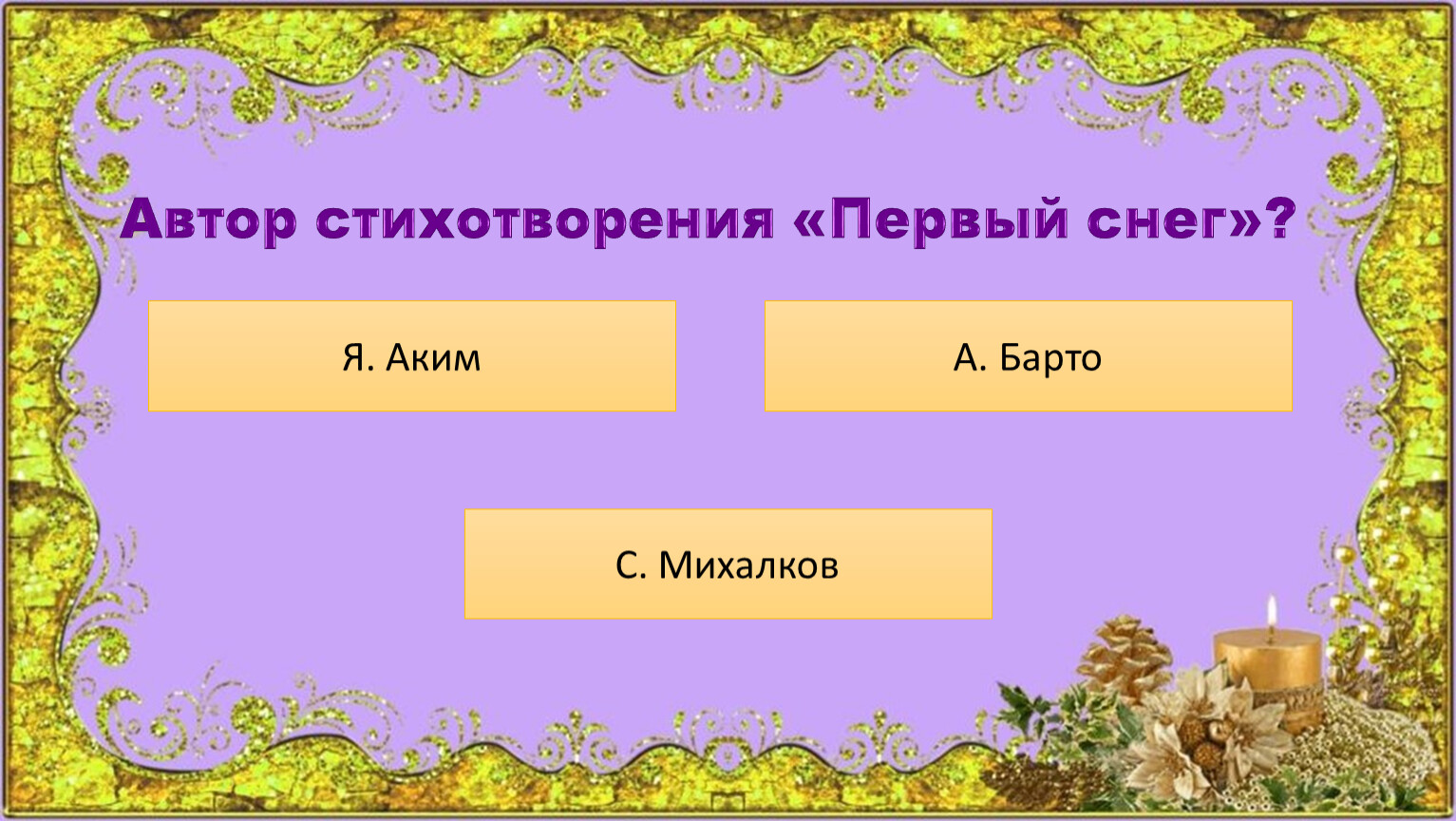 Автор стихотворения «Первый снег»?

Я. Аким

А. Барто

С. Михалков